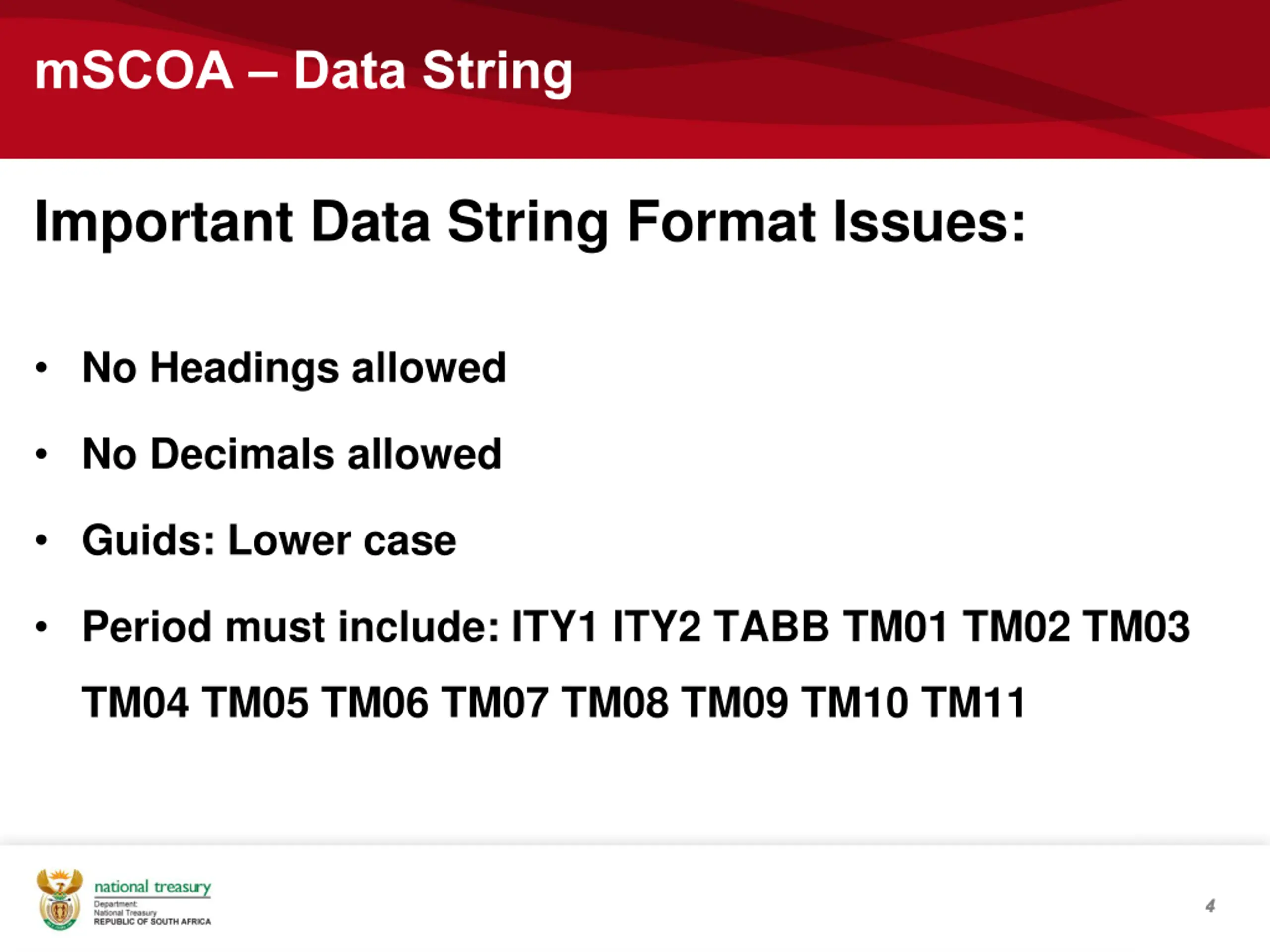 mSCOA – Data String

Important Data String Format Issues:

• No Headings allowed
• No Decimals allowed
• Guids: Lower case
• Period must include: ITY1 ITY2 TABB TM01 TM02 TM03 TM04 TM05 TM06 TM07 TM08 TM09 TM10 TM11

national treasury
Department:
National Treasury
REPUBLIC OF SOUTH AFRICA

4